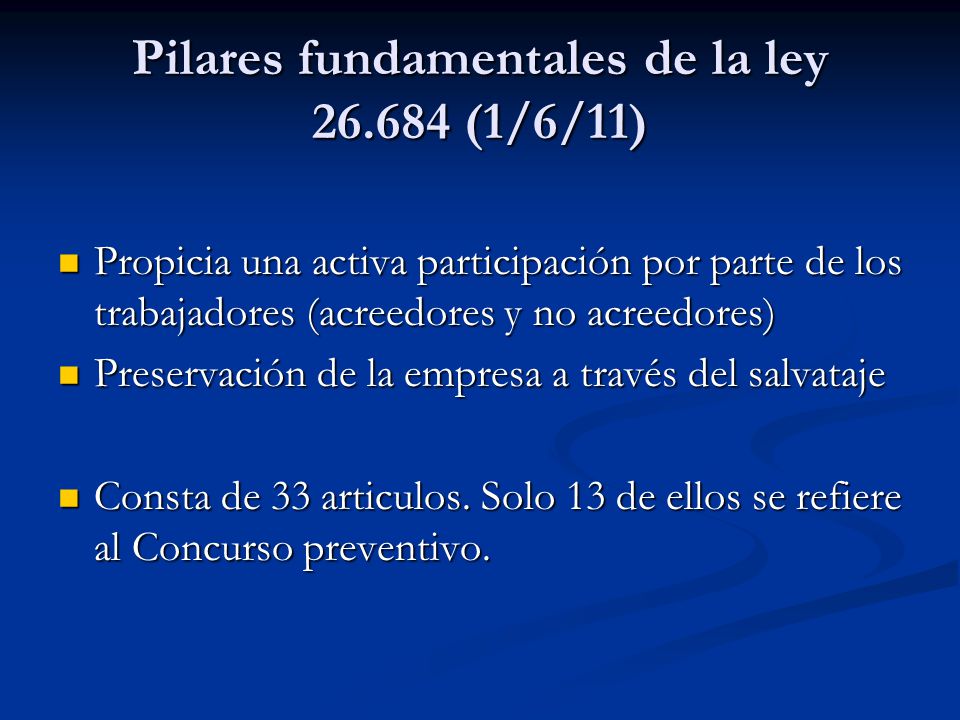 Pilares fundamentales de la ley 26.684 (1/6/11)

Propicia una activa participación por parte de los trabajadores (acreedores y no acreedores)

Preservación de la empresa a través del salvataje

Consta de 33 articulos. Solo 13 de ellos se refiere al Concurso preventivo.